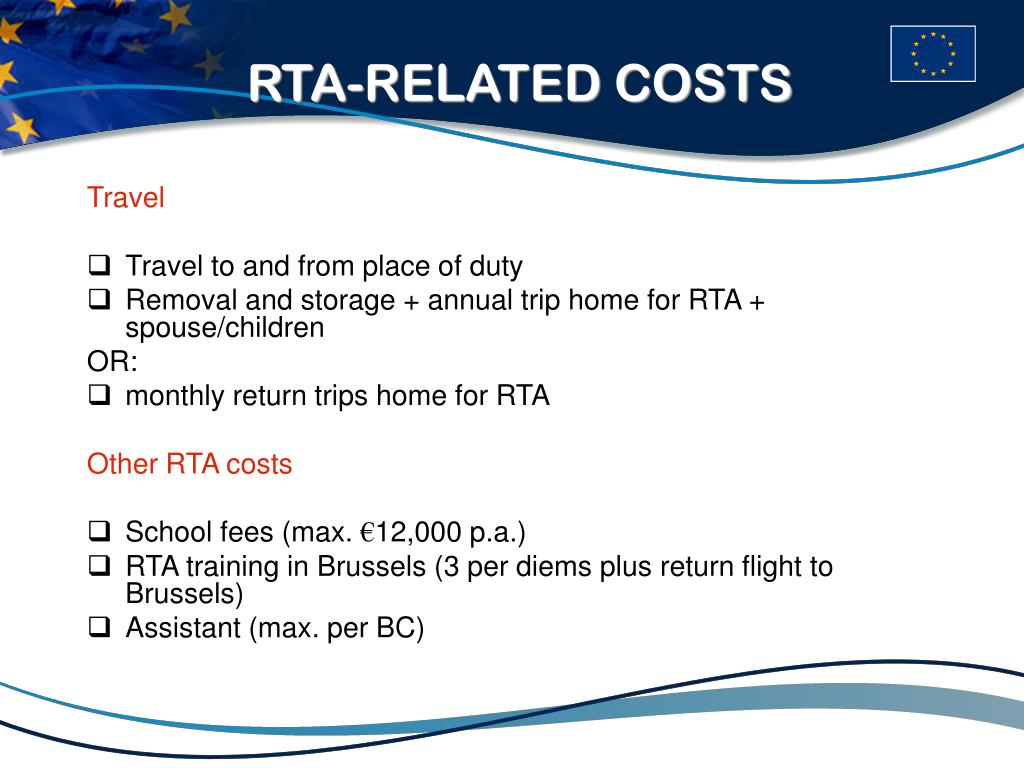 RTA-RELATED COSTS

Travel

❑ Travel to and from place of duty
❑ Removal and storage + annual trip home for RTA + spouse/children
OR:
❑ monthly return trips home for RTA

Other RTA costs

❑ School fees (max. €12,000 p.a.)
❑ RTA training in Brussels (3 per diems plus return flight to Brussels)
❑ Assistant (max. per BC)